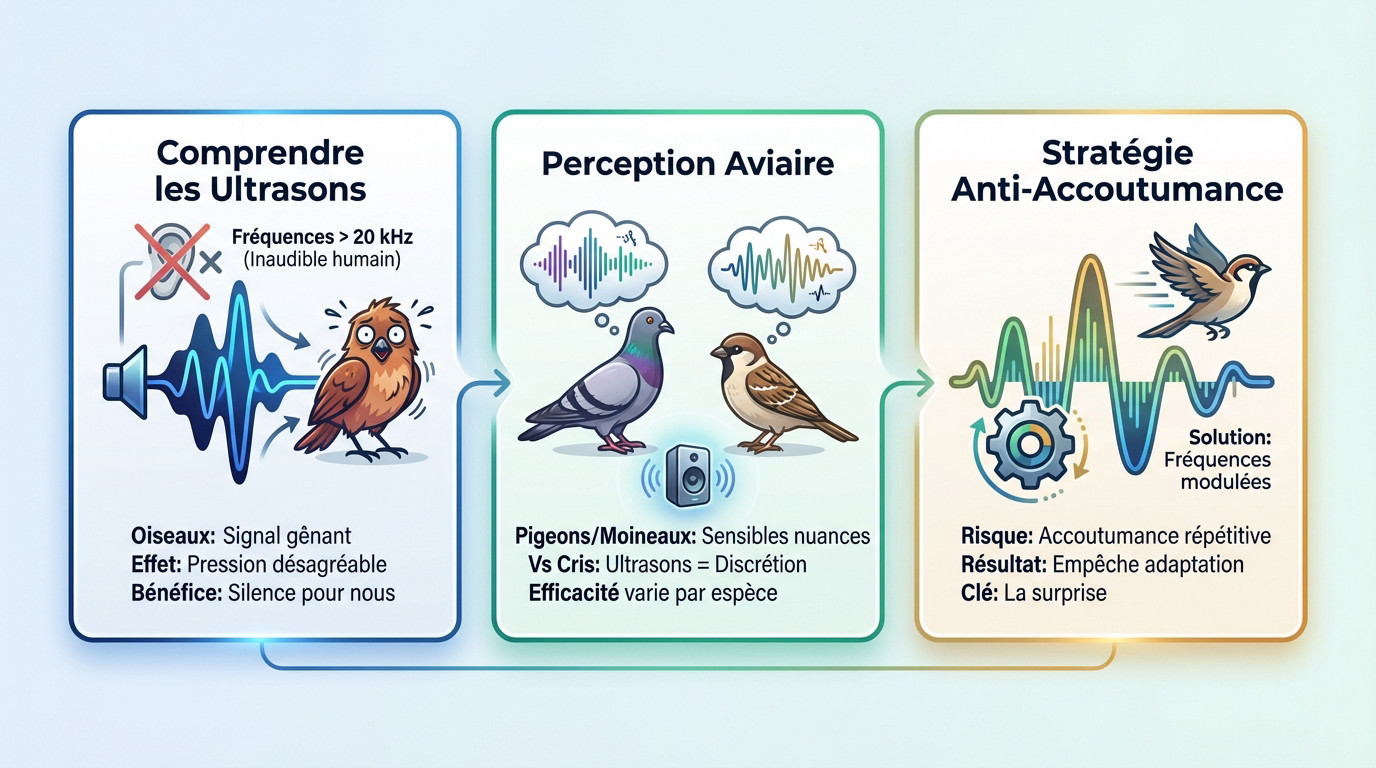 Comprendre les Ultrasons

Fréquences > 20 kHz
(Inaudible humain)

Oiseaux: Signal gênant
Effet: Pression désagréable
Bénéfice: Silence pour nous

Perception Aviaire

Pigeons/Moineaux: Sensibles nuances
Vs Cris: Ultrasons = Discrétion
Efficacité varie par espèce

Stratégie Anti-Accoutumance

Solution: Fréquences modulées

Risque: Accoutumance répétitive
Résultat: Empêche adaptation
Clé: La surprise